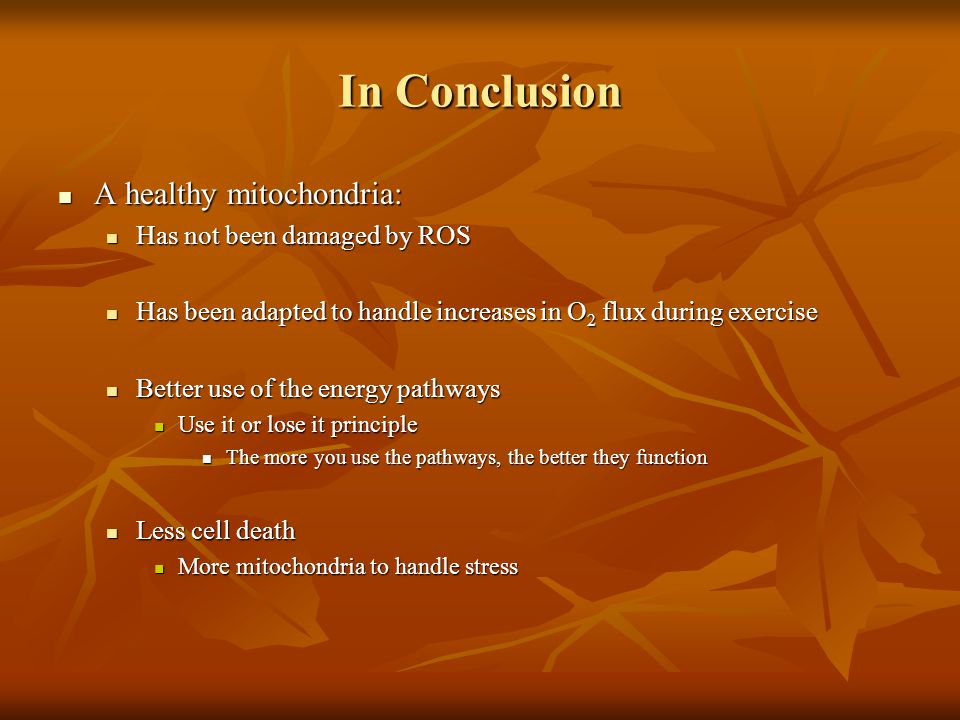 In Conclusion

- A healthy mitochondria:
  - Has not been damaged by ROS
  - Has been adapted to handle increases in $O_2$ flux during exercise
  - Better use of the energy pathways
    - Use it or lose it principle
      - The more you use the pathways, the better they function
  - Less cell death
    - More mitochondria to handle stress